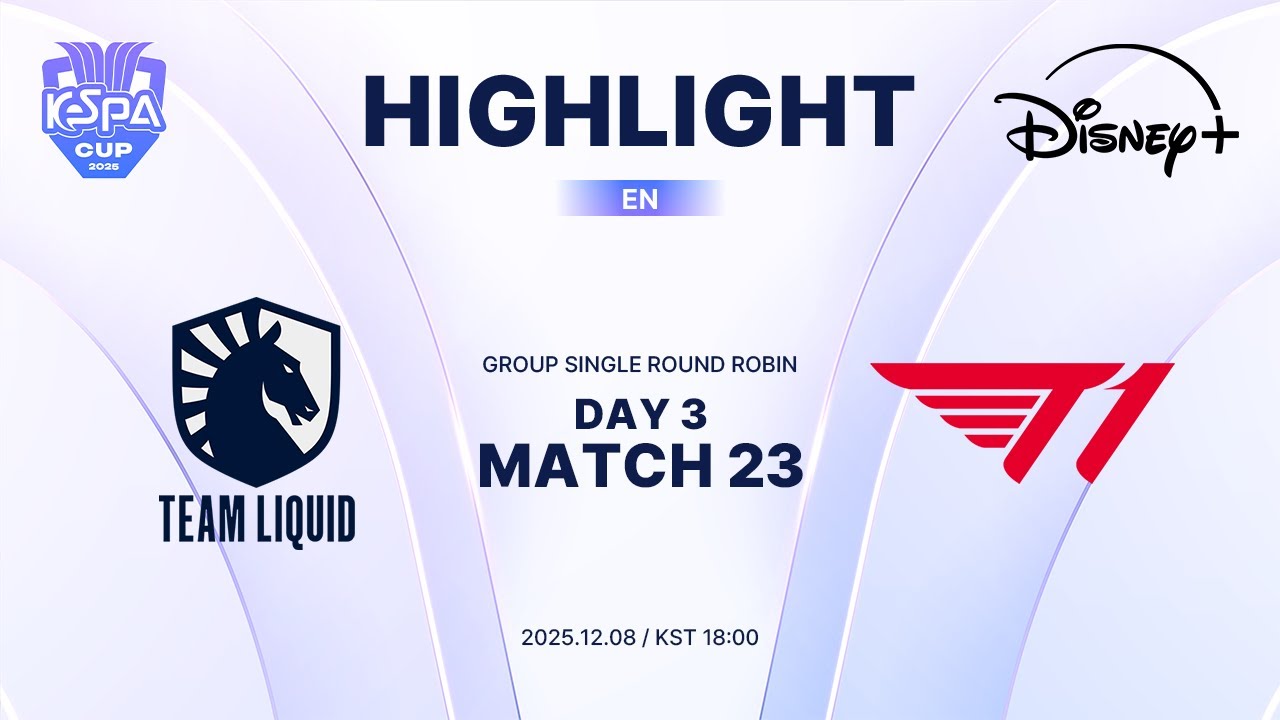 KeSPA CUP 2025

HIGHLIGHT

Disney+

EN

TEAM LIQUID

GROUP SINGLE ROUND ROBIN

DAY 3
MATCH 23

T1

2025.12.08 / KST 18:00